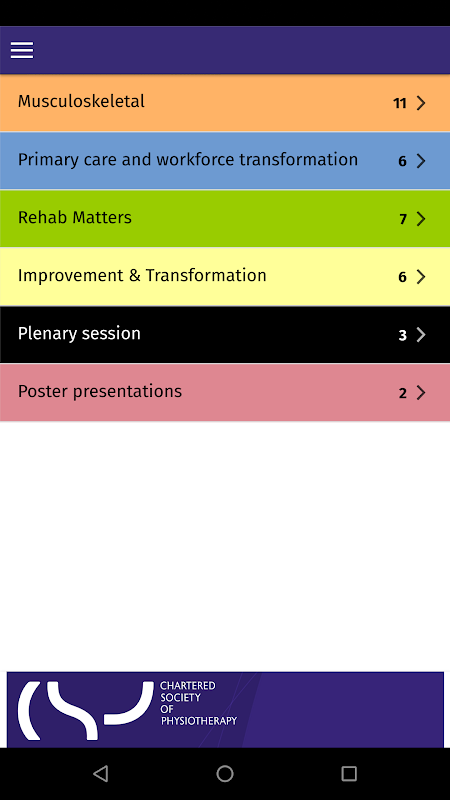 Musculoskeletal 11

Primary care and workforce transformation 6

Rehab Matters 7

Improvement & Transformation 6

Plenary session 3

Poster presentations 2

CHARTERED SOCIETY OF PHYSIOTHERAPY